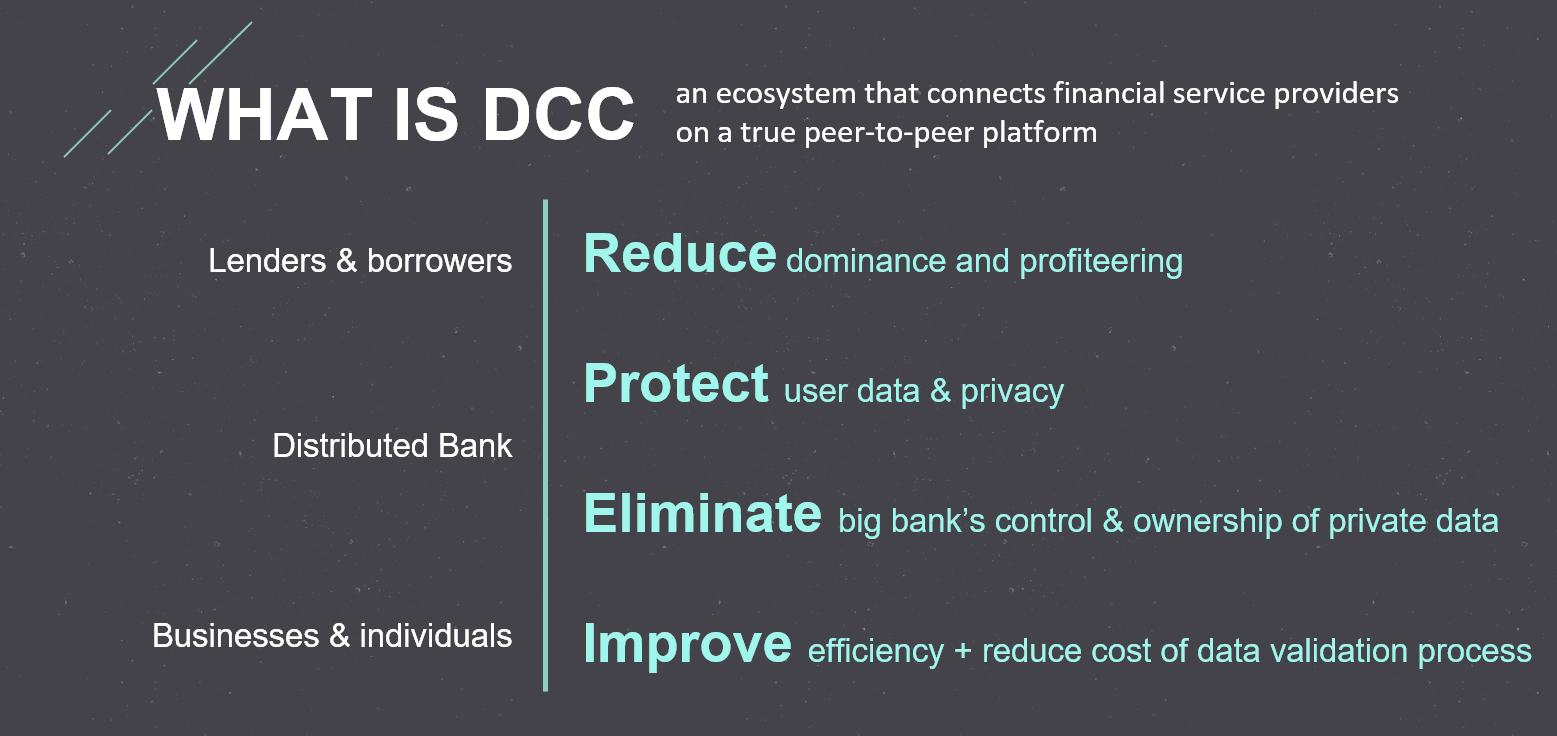 WHAT IS DCC

an ecosystem that connects financial service providers on a true peer-to-peer platform

Lenders & borrowers

Distributed Bank

Businesses & individuals

Reduce dominance and profiteering

Protect user data & privacy

Eliminate big bank's control & ownership of private data

Improve efficiency + reduce cost of data validation process